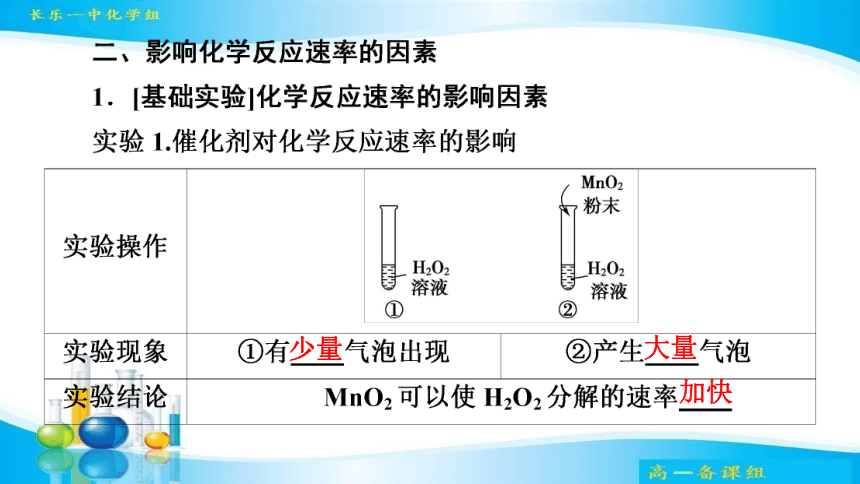 长乐一中化学组

二、影响化学反应速率的因素

1．[基础实验]化学反应速率的影响因素

实验 1.催化剂对化学反应速率的影响

| 实验操作 | $H_2O_2$ 溶液 ① $MnO_2$ 粉末 $H_2O_2$ 溶液 ② | |
|---|---|---|
| 实验现象 | ①有少量气泡出现 | ②产生大量气泡 |
| 实验结论 | $MnO_2$ 可以使 $H_2O_2$ 分解的速率加快 | |

高一备课组